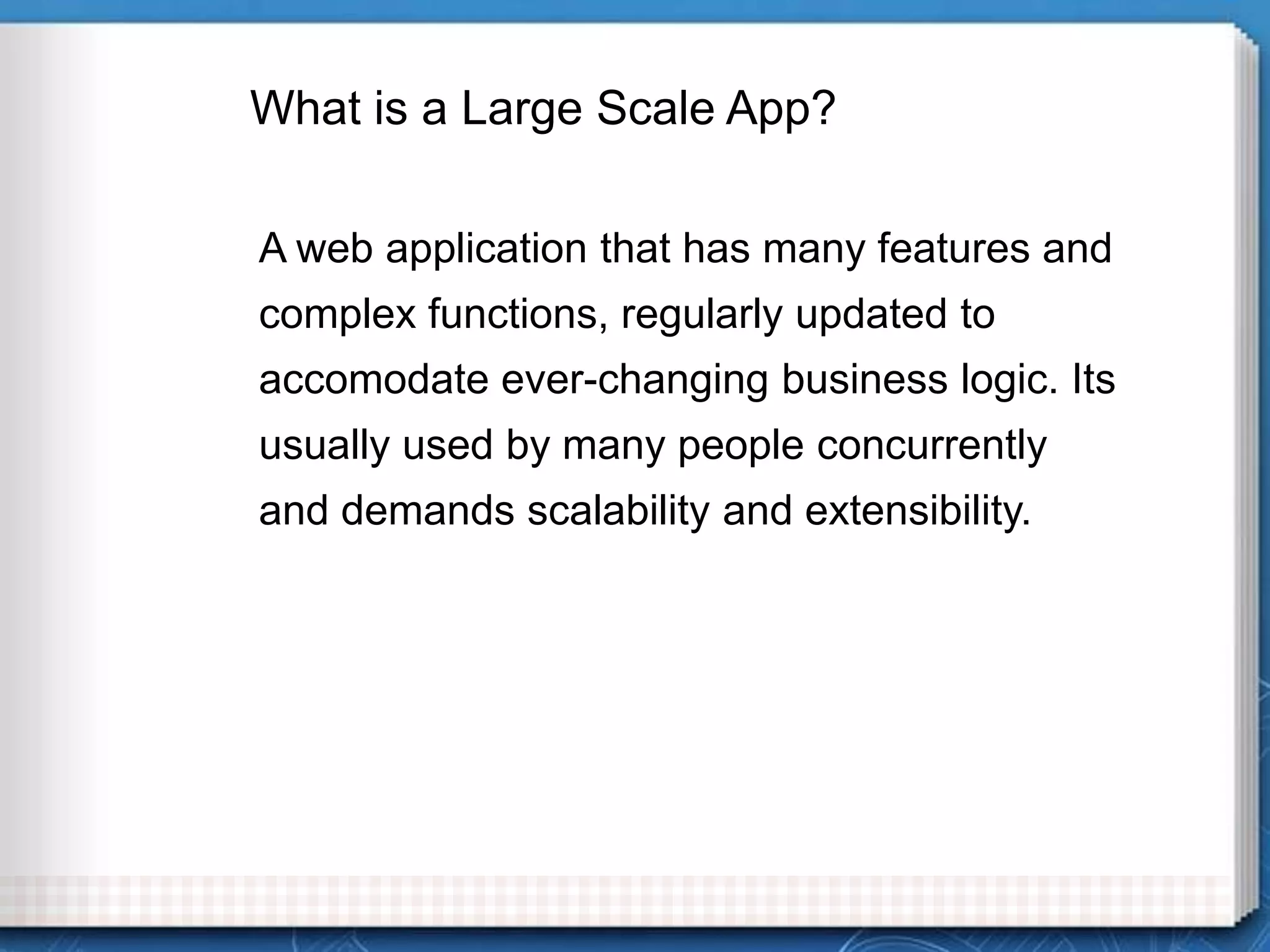 What is a Large Scale App?

A web application that has many features and complex functions, regularly updated to accomodate ever-changing business logic. Its usually used by many people concurrently and demands scalability and extensibility.